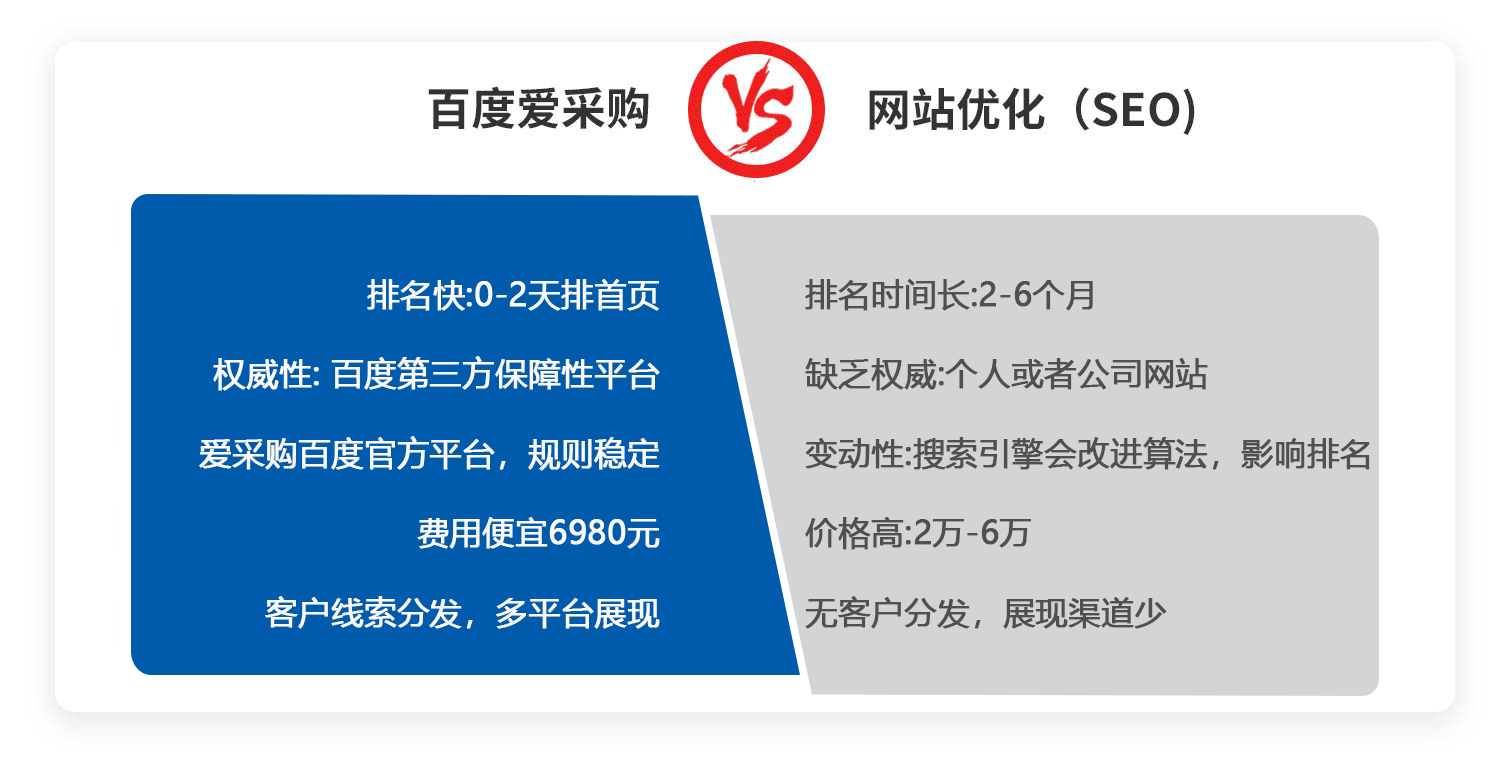 百度爱采购

VS

网站优化（SEO)

排名快:0-2天排首页

权威性: 百度第三方保障性平台

爱采购百度官方平台，规则稳定

费用便宜6980元

客户线索分发，多平台展现

排名时间长:2-6个月

缺乏权威:个人或者公司网站

变动性:搜索引擎会改进算法，影响排名

价格高:2万-6万

无客户分发，展现渠道少